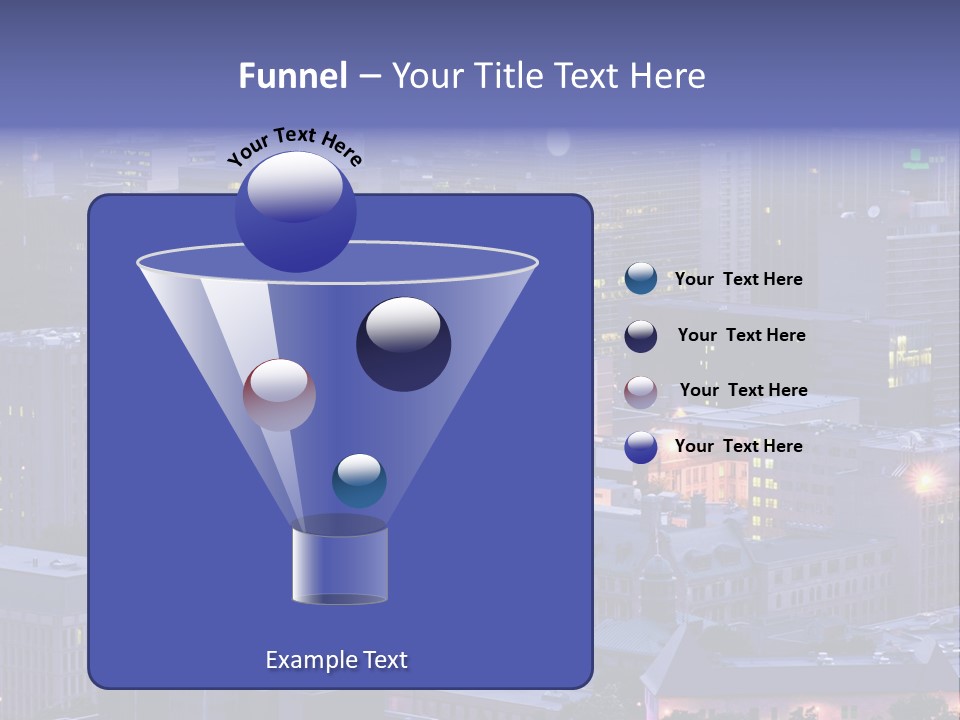 Funnel – Your Title Text Here

Your Text Here

Your Text Here

Your Text Here

Your Text Here

Your Text Here

Example Text